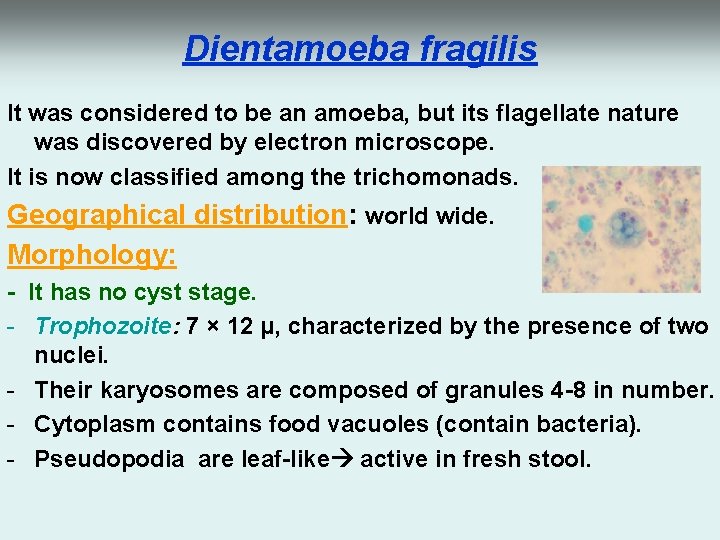 Dientamoeba fragilis

It was considered to be an amoeba, but its flagellate nature was discovered by electron microscope.

It is now classified among the trichomonads.

Geographical distribution: world wide.

Morphology:

- It has no cyst stage.

- Trophozoite: 7 × 12 μ, characterized by the presence of two nuclei.

- Their karyosomes are composed of granules 4-8 in number.

- Cytoplasm contains food vacuoles (contain bacteria).

- Pseudopodia are leaf-like→ active in fresh stool.